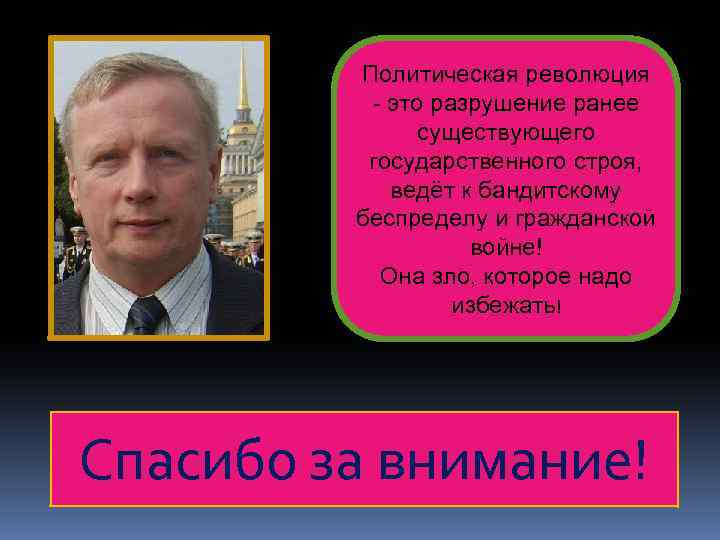 Политическая революция - это разрушение ранее существующего государственного строя, ведёт к бандитскому беспределу и гражданской войне!
Она зло, которое надо избежать!

Спасибо за внимание!